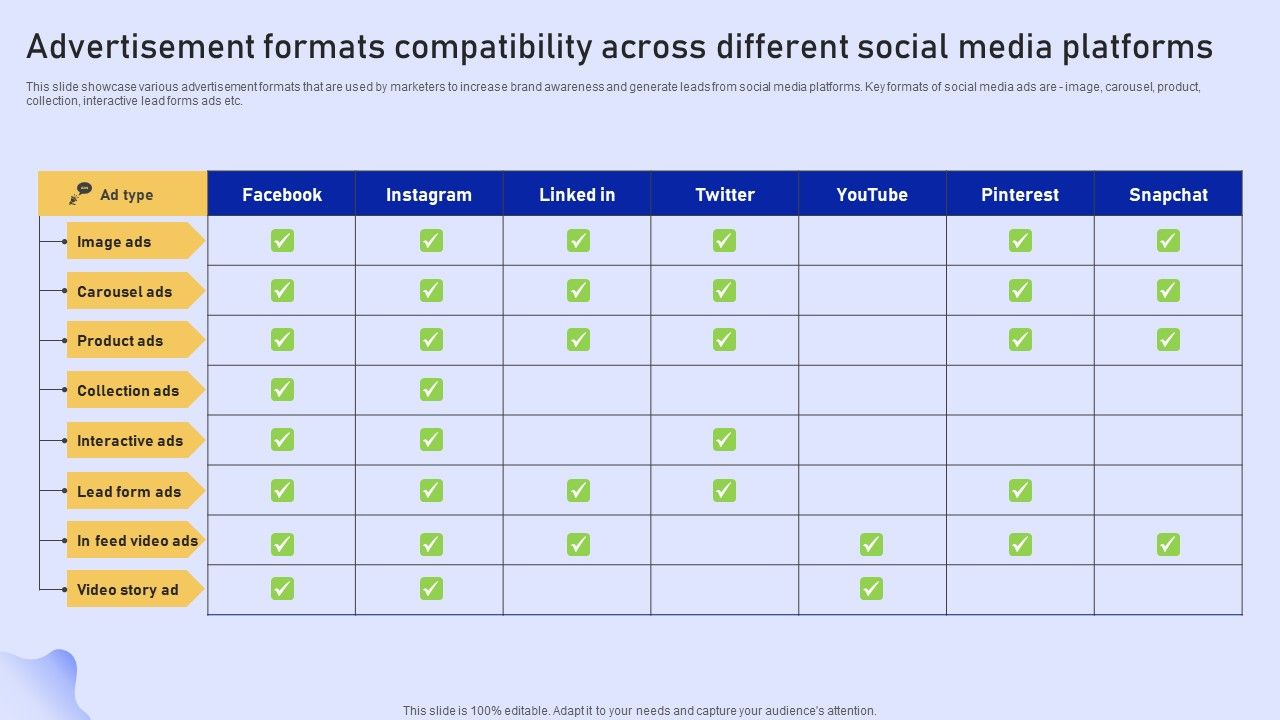 Advertisement formats compatibility across different social media platforms

This slide showcase various advertisement formats that are used by marketers to increase brand awareness and generate leads from social media platforms. Key formats of social media ads are - image, carousel, product, collection, interactive lead forms ads etc.

| Ad type | Facebook | Instagram | Linked in | Twitter | YouTube | Pinterest | Snapchat |
|---|---|---|---|---|---|---|---|
| Image ads | ✓ | ✓ | ✓ | ✓ | | ✓ | ✓ |
| Carousel ads | ✓ | ✓ | ✓ | ✓ | | ✓ | ✓ |
| Product ads | ✓ | ✓ | ✓ | ✓ | | ✓ | ✓ |
| Collection ads | ✓ | ✓ | | | | | |
| Interactive ads | ✓ | ✓ | | ✓ | | | |
| Lead form ads | ✓ | ✓ | ✓ | ✓ | | ✓ | |
| In feed video ads | ✓ | ✓ | ✓ | | ✓ | ✓ | ✓ |
| Video story ad | ✓ | ✓ | | | ✓ | | |

This slide is 100% editable. Adapt it to your needs and capture your audience's attention.